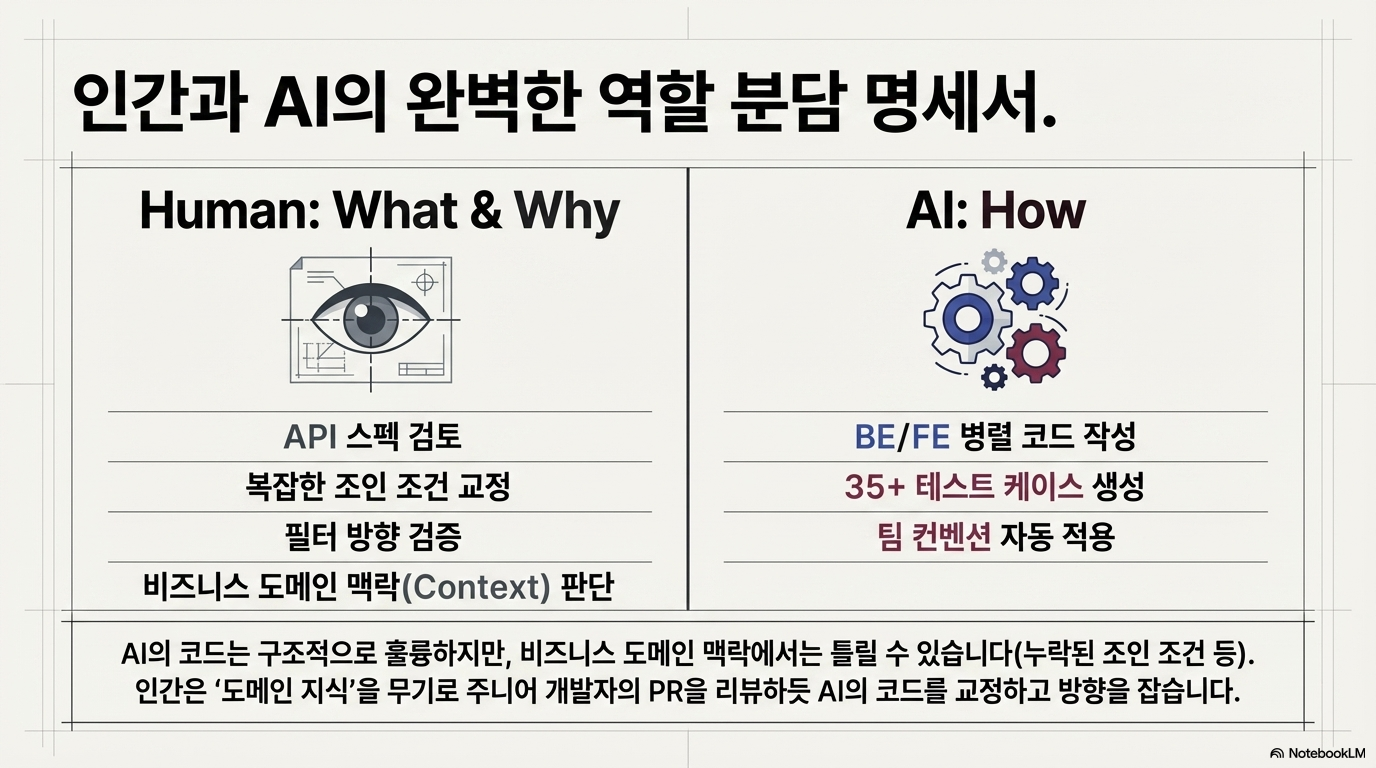 인간과 AI의 완벽한 역할 분담 명세서.

Human: What & Why

API 스펙 검토

복잡한 조인 조건 교정

필터 방향 검증

비즈니스 도메인 맥락(Context) 판단

AI: How

BE/FE 병렬 코드 작성

35+ 테스트 케이스 생성

팀 컨벤션 자동 적용

AI의 코드는 구조적으로 훌륭하지만, 비즈니스 도메인 맥락에서는 틀릴 수 있습니다(누락된 조인 조건 등). 인간은 '도메인 지식'을 무기로 주니어 개발자의 PR을 리뷰하듯 AI의 코드를 교정하고 방향을 잡습니다.

NotebookLM